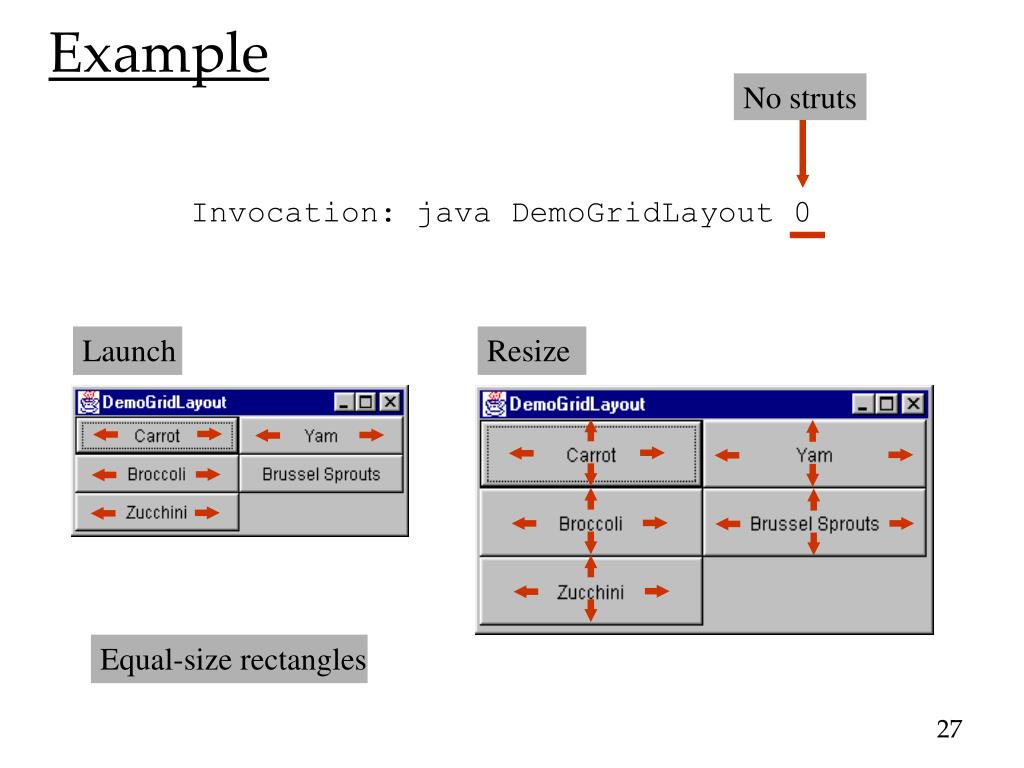 Example

No struts

Invocation: java DemoGridLayout 0

Launch

DemoGridLayout

Carrot

Yam

Broccoli

Brussel Sprouts

Zucchini

Resize

DemoGridLayout

Carrot

Yam

Broccoli

Brussel Sprouts

Zucchini

Equal-size rectangles

27